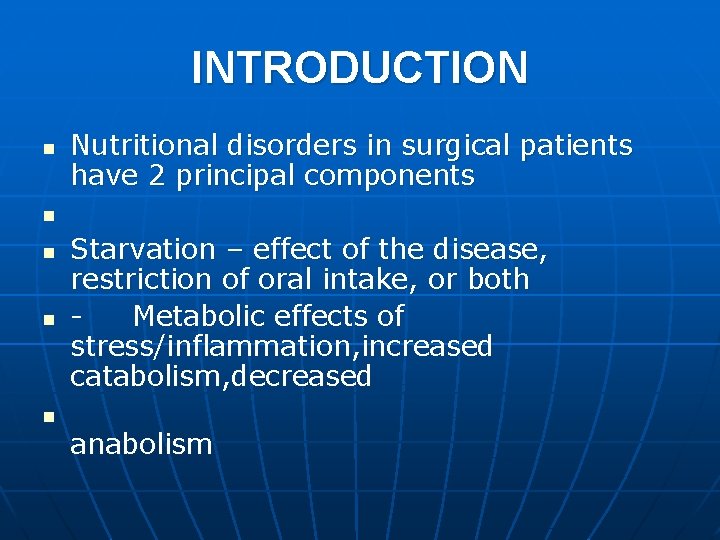 INTRODUCTION

Nutritional disorders in surgical patients have 2 principal components

Starvation – effect of the disease, restriction of oral intake, or both

- Metabolic effects of stress/inflammation,increased catabolism,decreased

anabolism